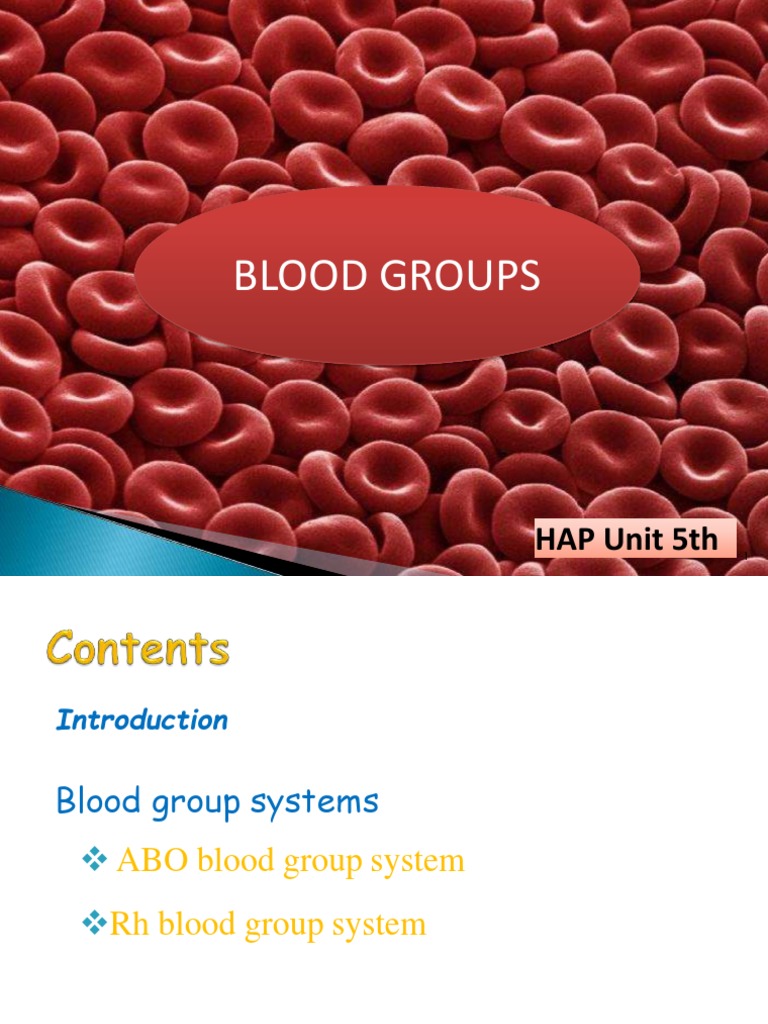 BLOOD GROUPS

HAP Unit 5th

Contents

Introduction

Blood group systems

❖ ABO blood group system

❖Rh blood group system